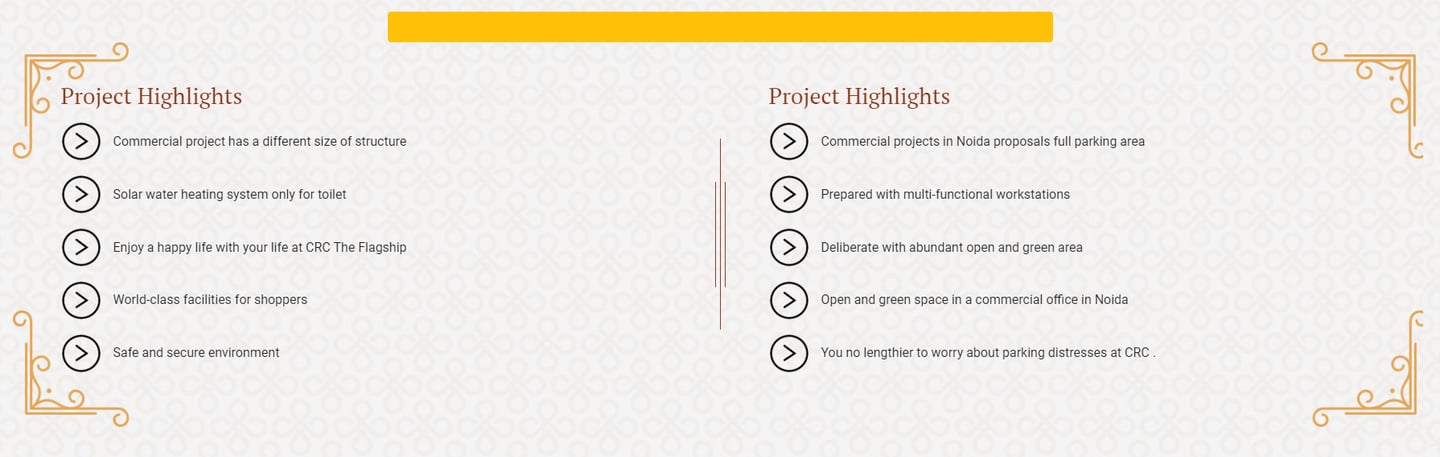 Project Highlights

Commercial project has a different size of structure

Solar water heating system only for toilet

Enjoy a happy life with your life at CRC The Flagship

World-class facilities for shoppers

Safe and secure environment

Project Highlights

Commercial projects in Noida proposals full parking area

Prepared with multi-functional workstations

Deliberate with abundant open and green area

Open and green space in a commercial office in Noida

You no lengthier to worry about parking distresses at CRC .